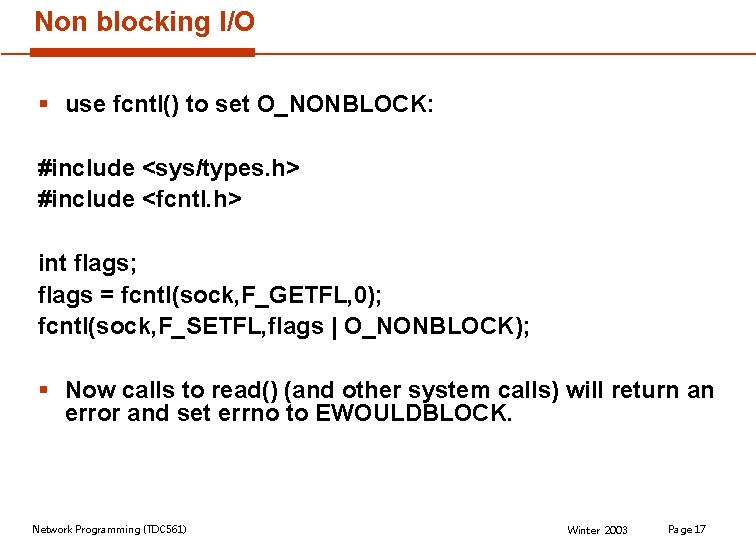 Non blocking I/O

▪ use fcntl() to set O_NONBLOCK:

#include <sys/types.h>
#include <fcntl.h>

int flags;
flags = fcntl(sock,F_GETFL,0);
fcntl(sock,F_SETFL,flags | O_NONBLOCK);

▪ Now calls to read() (and other system calls) will return an error and set errno to EWOULDBLOCK.

Network Programming (TDC561)

Winter 2003

Page 17